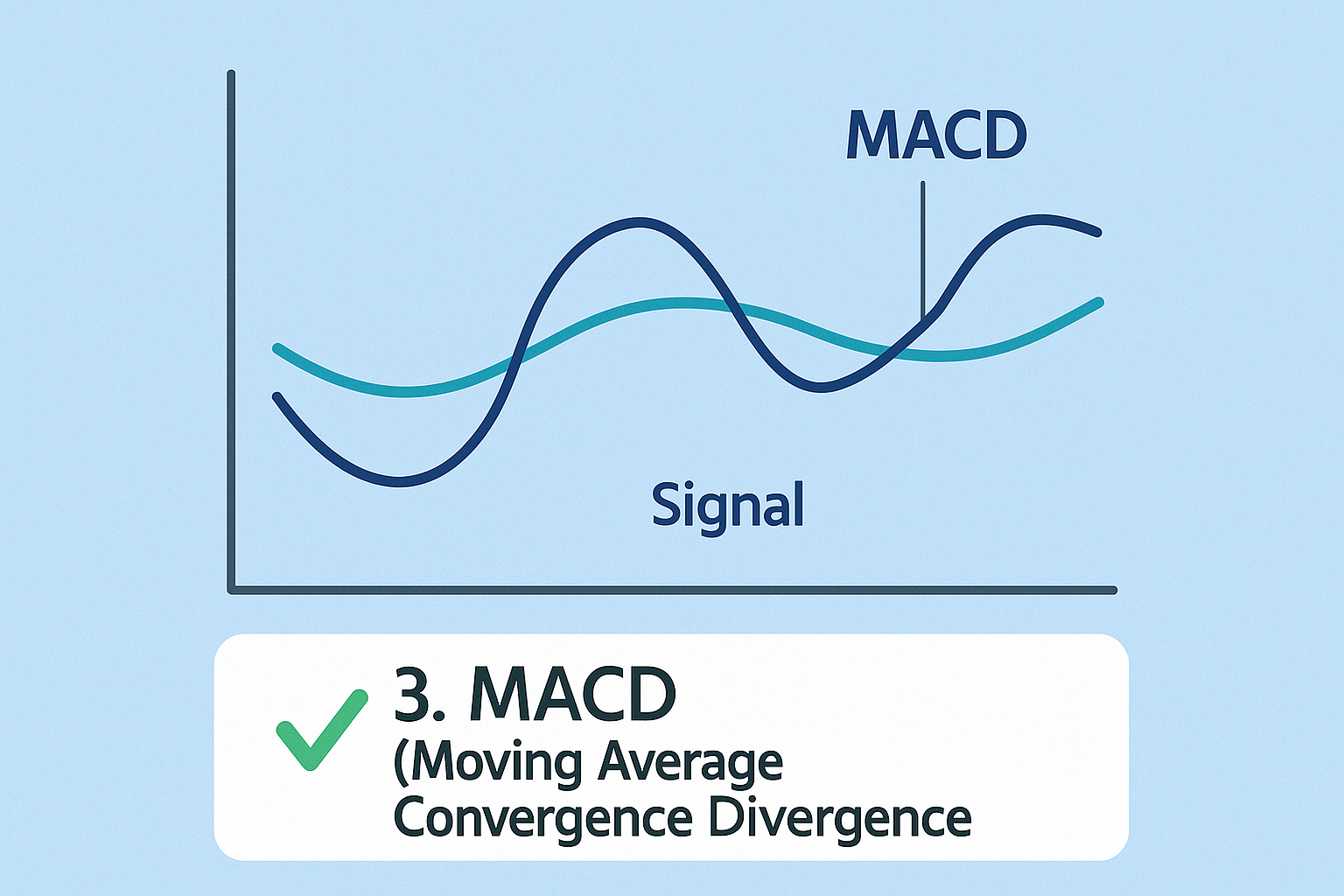 MACD

Signal

3. MACD
(Moving Average Convergence Divergence